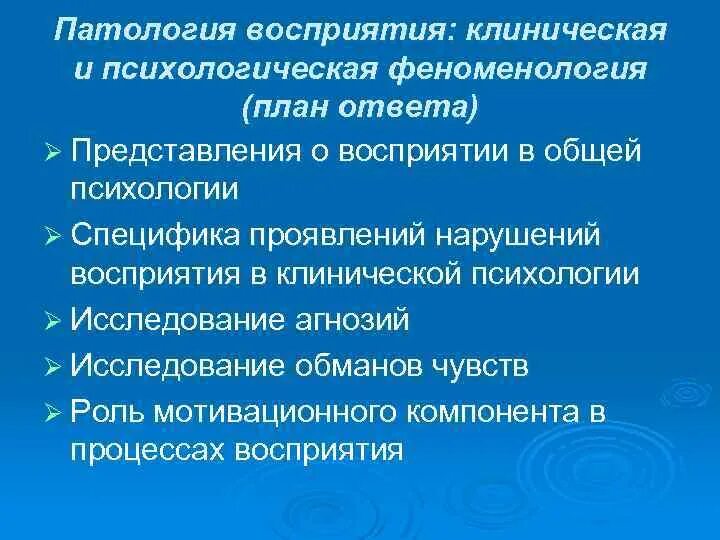 Патология восприятия: клиническая и психологическая феноменология (план ответа)

➢ Представления о восприятии в общей психологии
➢ Специфика проявлений нарушений восприятия в клинической психологии
➢ Исследование агнозий
➢ Исследование обманов чувств
➢ Роль мотивационного компонента в процессах восприятия